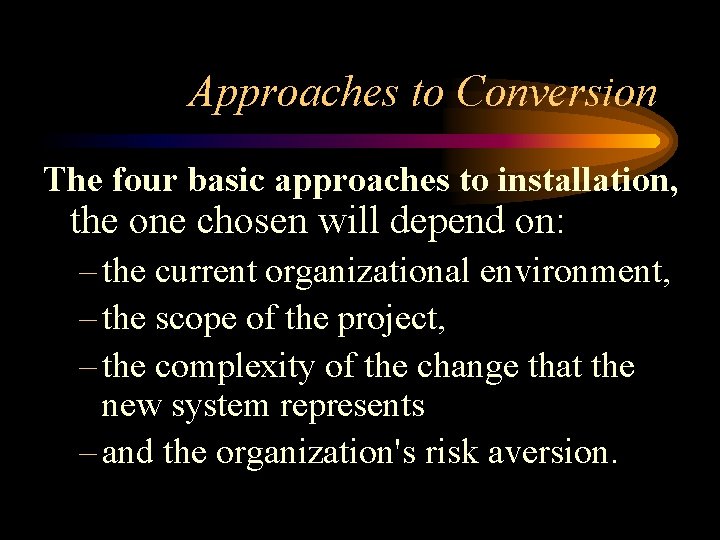 Approaches to Conversion

The four basic approaches to installation, the one chosen will depend on:

– the current organizational environment,
– the scope of the project,
– the complexity of the change that the new system represents
– and the organization's risk aversion.